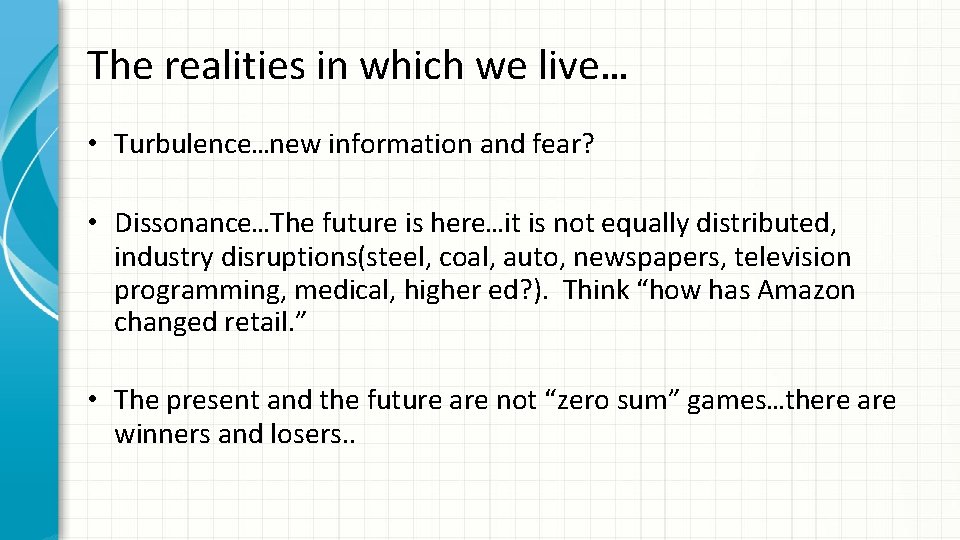 The realities in which we live…

• Turbulence…new information and fear?

• Dissonance…The future is here…it is not equally distributed, industry disruptions(steel, coal, auto, newspapers, television programming, medical, higher ed?). Think “how has Amazon changed retail.”

• The present and the future are not “zero sum” games…there are winners and losers..